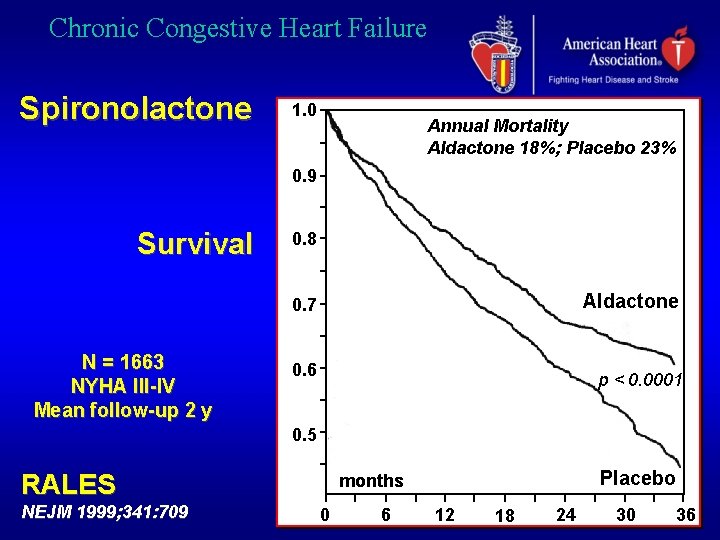 Chronic Congestive Heart Failure

American Heart Association®
Fighting Heart Disease and Stroke

Spironolactone

Survival

N = 1663
NYHA III-IV
Mean follow-up 2 y

RALES
NEJM 1999;341:709

Annual Mortality
Aldactone 18%; Placebo 23%

1.0
0.9
0.8
0.7
0.6
0.5

Aldactone

p < 0.0001

Placebo

months

0 6 12 18 24 30 36